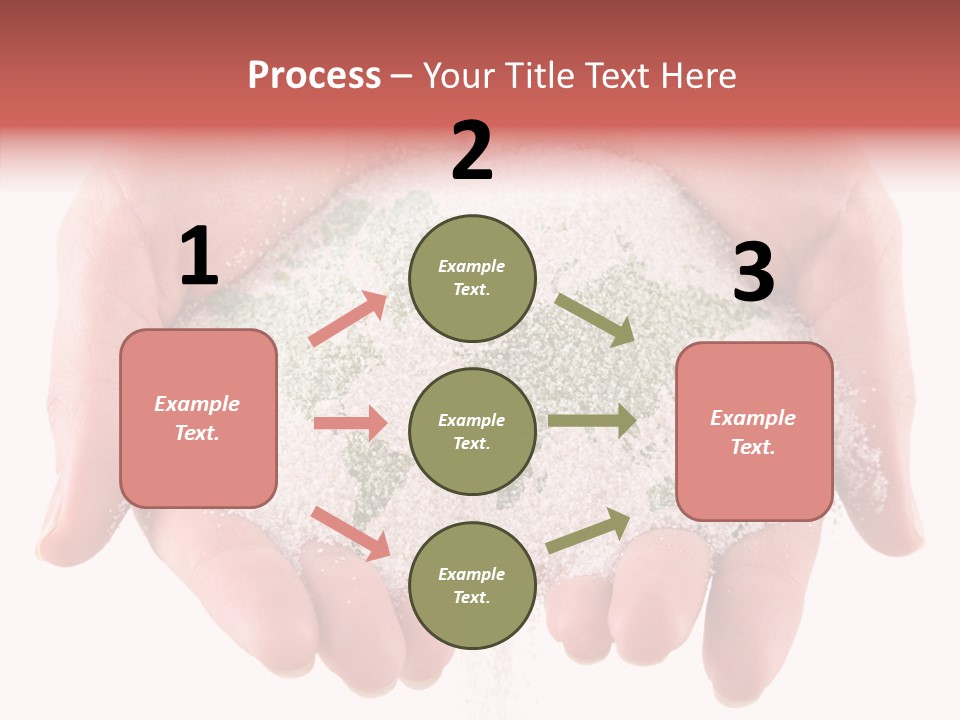 Process – Your Title Text Here

1

Example Text.

2

Example Text.

Example Text.

Example Text.

3

Example Text.